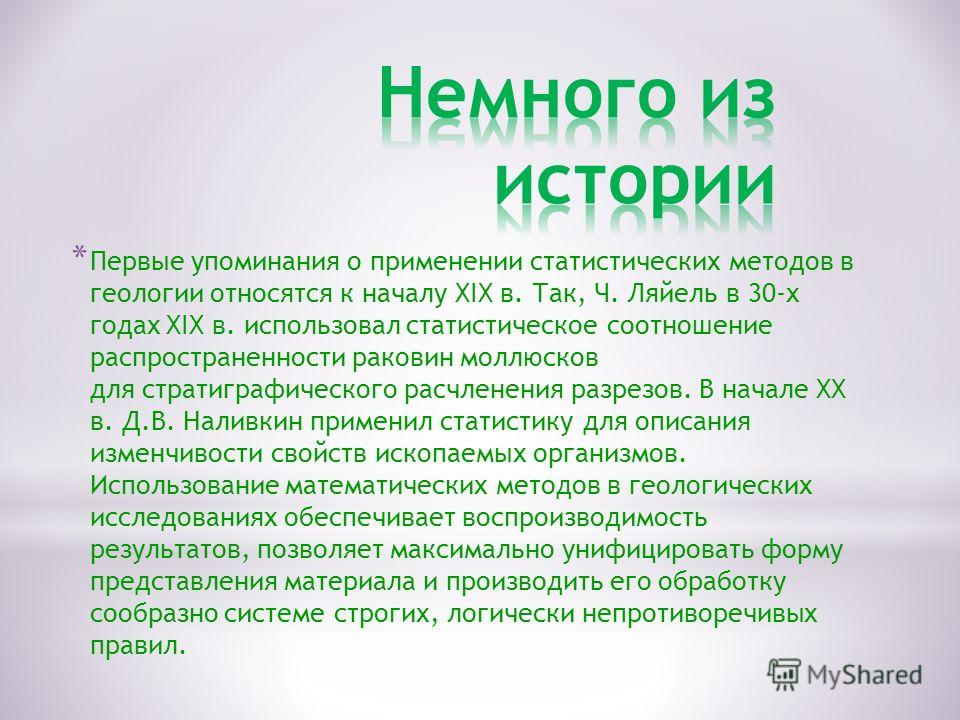 Немного из истории

* Первые упоминания о применении статистических методов в геологии относятся к началу XIX в. Так, Ч. Ляйель в 30-х годах XIX в. использовал статистическое соотношение распространенности раковин моллюсков для стратиграфического расчленения разрезов. В начале XX в. Д.В. Наливкин применил статистику для описания изменчивости свойств ископаемых организмов. Использование математических методов в геологических исследованиях обеспечивает воспроизводимость результатов, позволяет максимально унифицировать форму представления материала и производить его обработку сообразно системе строгих, логически непротиворечивых правил.

MyShared